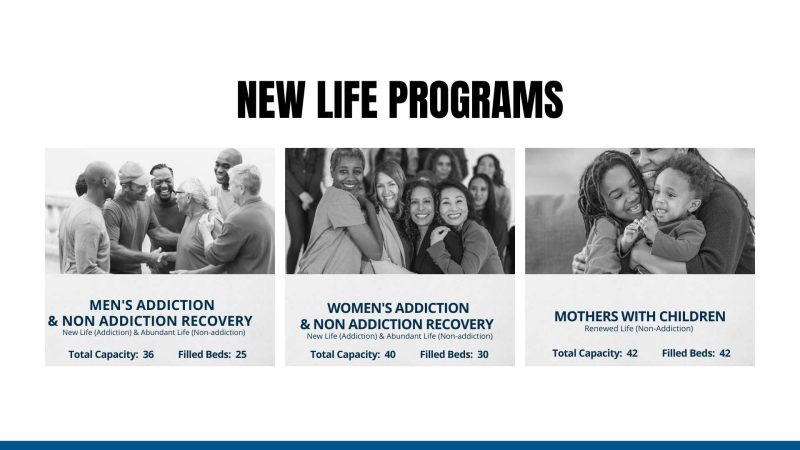 NEW LIFE PROGRAMS

MEN'S ADDICTION & NON ADDICTION RECOVERY
New Life (Addiction) & Abundant Life (Non-addiction)
Total Capacity: 36 Filled Beds: 25

WOMEN'S ADDICTION & NON ADDICTION RECOVERY
New Life (Addiction) & Abundant Life (Non-addiction)
Total Capacity: 40 Filled Beds: 30

MOTHERS WITH CHILDREN
Renewed Life (Non-Addiction)
Total Capacity: 42 Filled Beds: 42